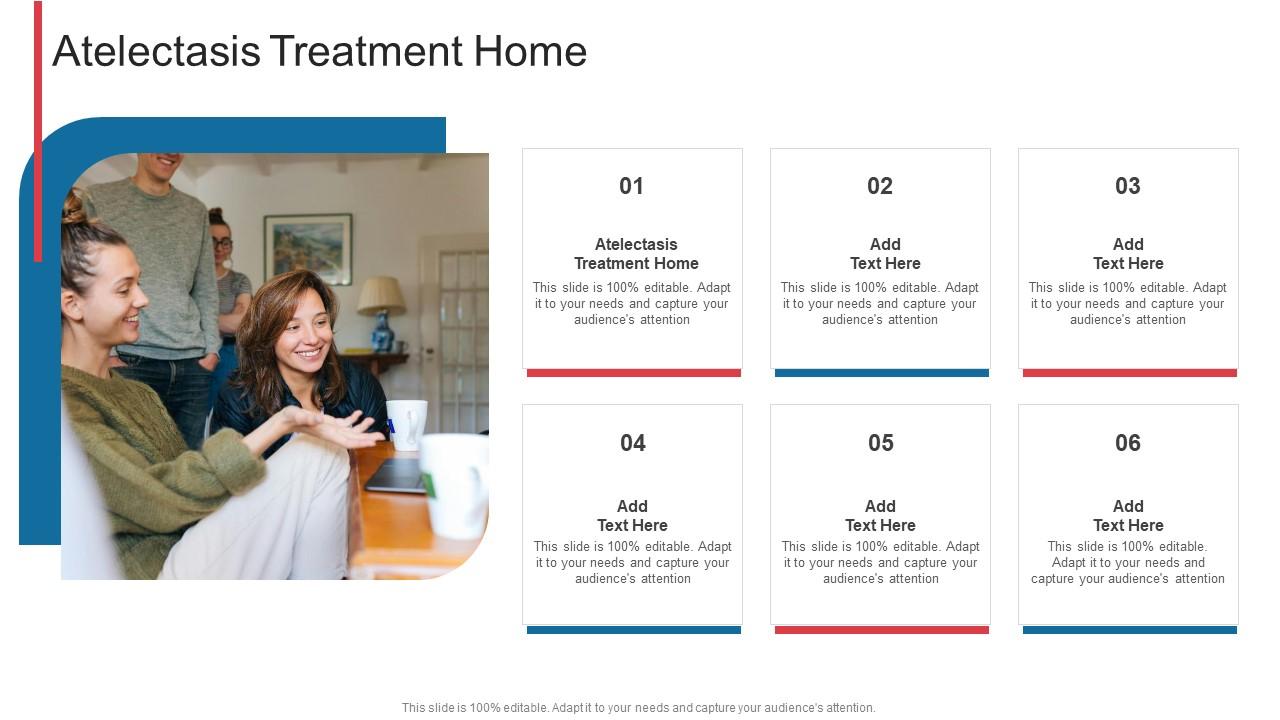 Atelectasis Treatment Home

01

Atelectasis Treatment Home

This slide is 100% editable. Adapt it to your needs and capture your audience's attention

02

Add Text Here

This slide is 100% editable. Adapt it to your needs and capture your audience's attention

03

Add Text Here

This slide is 100% editable. Adapt it to your needs and capture your audience's attention

04

Add Text Here

This slide is 100% editable. Adapt it to your needs and capture your audience's attention

05

Add Text Here

This slide is 100% editable. Adapt it to your needs and capture your audience's attention

06

Add Text Here

This slide is 100% editable. Adapt it to your needs and capture your audience's attention

This slide is 100% editable. Adapt it to your needs and capture your audience's attention.